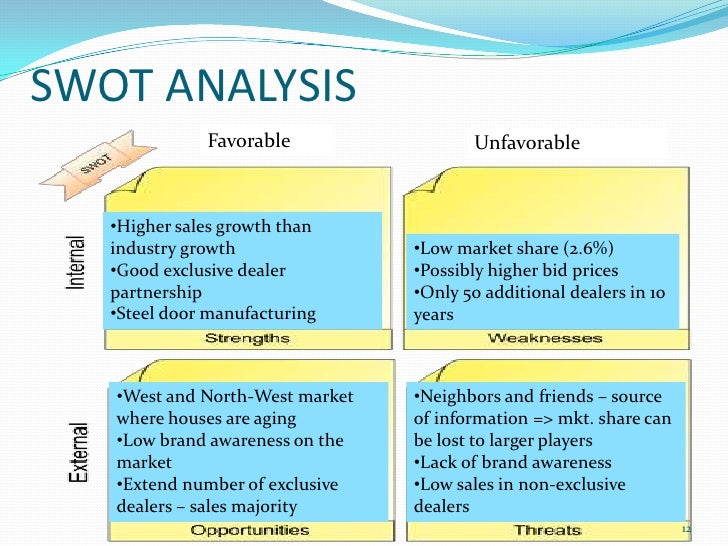 SWOT ANALYSIS

SWOT

Favorable

Unfavorable

Internal

•Higher sales growth than industry growth
•Good exclusive dealer partnership
•Steel door manufacturing

Strengths

•Low market share (2.6%)
•Possibly higher bid prices
•Only 50 additional dealers in 10 years

Weaknesses

External

•West and North-West market where houses are aging
•Low brand awareness on the market
•Extend number of exclusive dealers – sales majority

Opportunities

•Neighbors and friends – source of information => mkt. share can be lost to larger players
•Lack of brand awareness
•Low sales in non-exclusive dealers

Threats

12